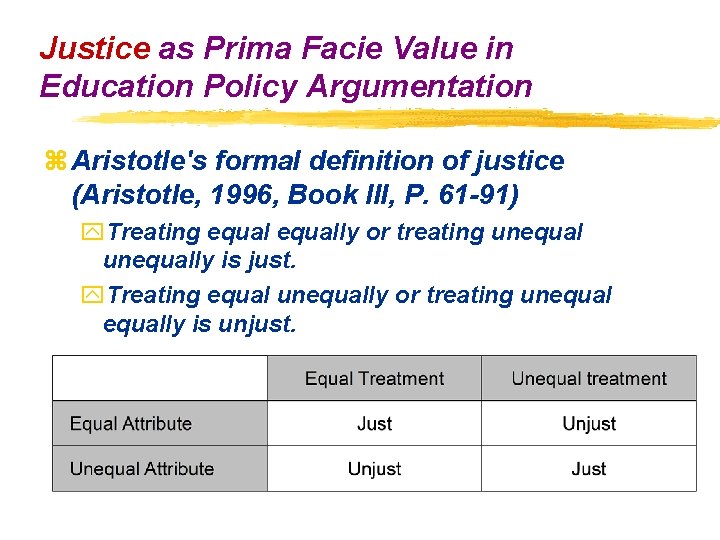 Justice as Prima Facie Value in Education Policy Argumentation

Aristotle's formal definition of justice (Aristotle, 1996, Book III, P. 61-91)

Treating equal equally or treating unequal unequally is just.

Treating equal unequally or treating unequal equally is unjust.

| | Equal Treatment | Unequal treatment |
|---|---|---|
| Equal Attribute | Just | Unjust |
| Unequal Attribute | Unjust | Just |